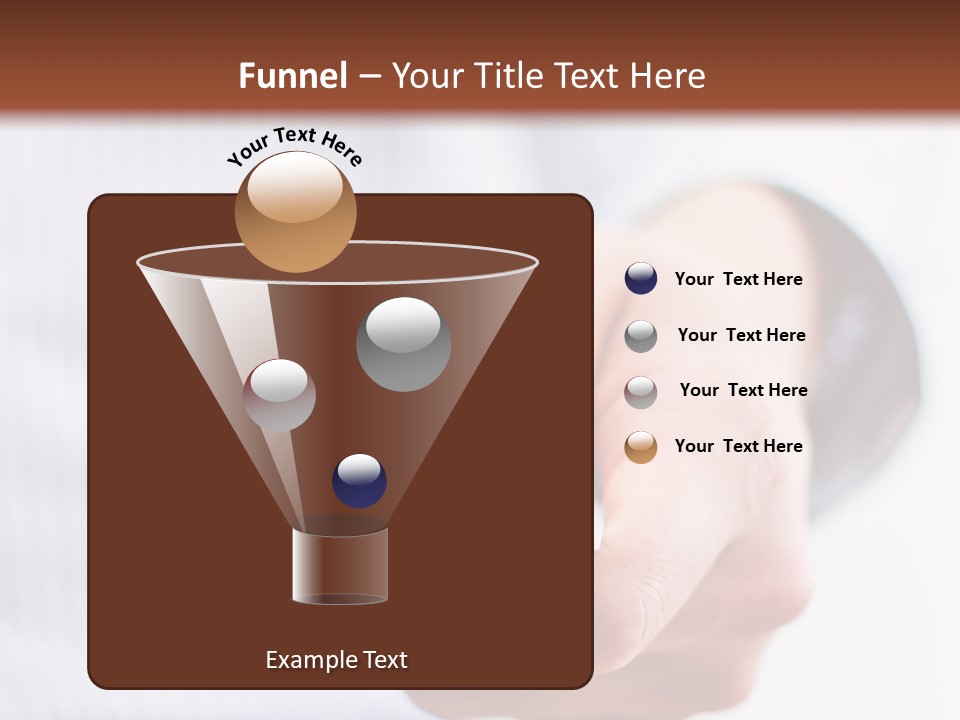 Funnel – Your Title Text Here

Your Text Here

Your Text Here

Your Text Here

Your Text Here

Your Text Here

Example Text